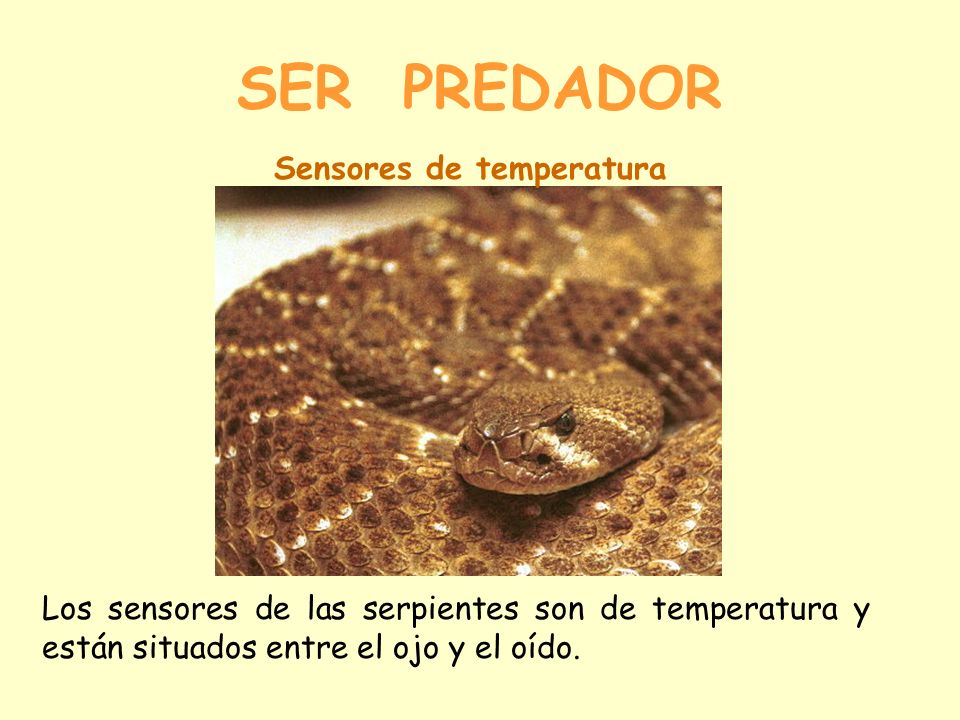 SER PREDADOR

Sensores de temperatura

Los sensores de las serpientes son de temperatura y están situados entre el ojo y el oído.